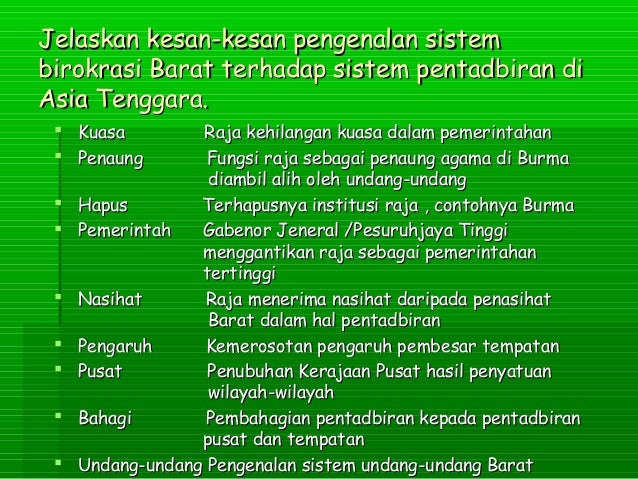 Jelaskan kesan-kesan pengenalan sistem birokrasi Barat terhadap sistem pentadbiran di Asia Tenggara.

- Kuasa Raja kehilangan kuasa dalam pemerintahan
- Penaung Fungsi raja sebagai penaung agama di Burma diambil alih oleh undang-undang
- Hapus Terhapusnya institusi raja , contohnya Burma
- Pemerintah Gabenor Jeneral /Pesuruhjaya Tinggi menggantikan raja sebagai pemerintahan tertinggi
- Nasihat Raja menerima nasihat daripada penasihat Barat dalam hal pentadbiran
- Pengaruh Kemerosotan pengaruh pembesar tempatan
- Pusat Penubuhan Kerajaan Pusat hasil penyatuan wilayah-wilayah
- Bahagi Pembahagian pentadbiran kepada pentadbiran pusat dan tempatan
- Undang-undang Pengenalan sistem undang-undang Barat